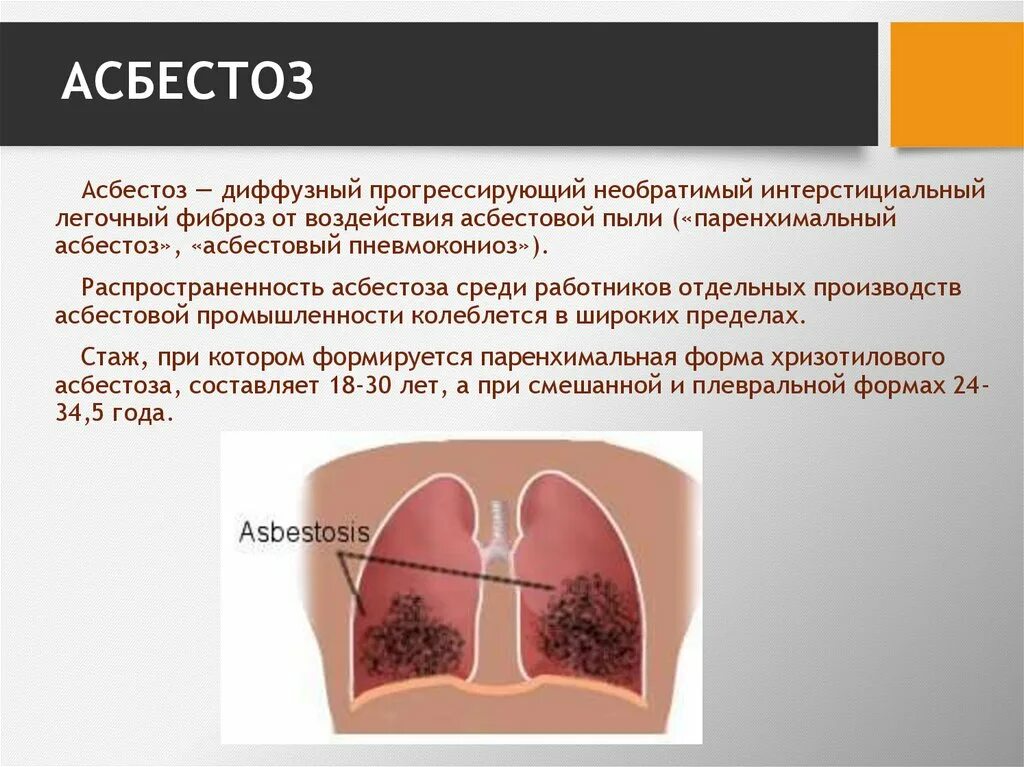 АСБЕСТОЗ

Асбестоз — диффузный прогрессирующий необратимый интерстициальный легочный фиброз от воздействия асбестовой пыли («паренхимальный асбестоз», «асбестовый пневмокониоз»).

Распространенность асбестоза среди работников отдельных производств асбестовой промышленности колеблется в широких пределах.

Стаж, при котором формируется паренхимальная форма хризотилового асбестоза, составляет 18-30 лет, а при смешанной и плевральной формах 24-34,5 года.

Asbestosis